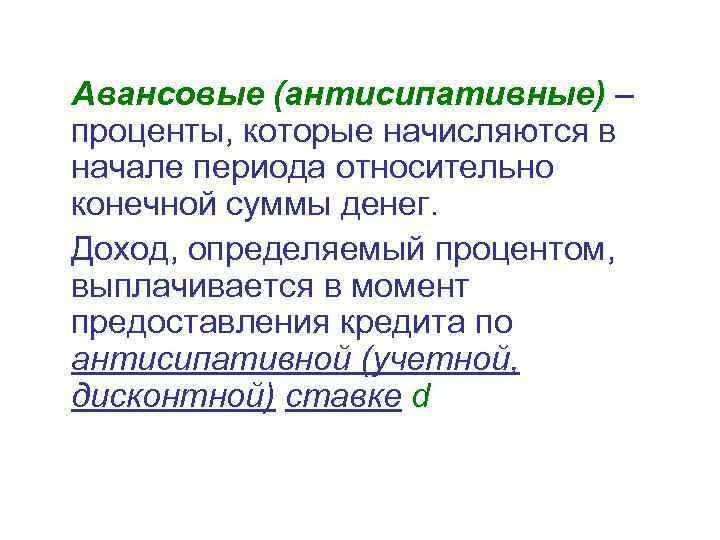 Авансовые (антисипативные) – проценты, которые начисляются в начале периода относительно конечной суммы денег.

Доход, определяемый процентом, выплачивается в момент предоставления кредита по антисипативной (учетной, дисконтной) ставке d